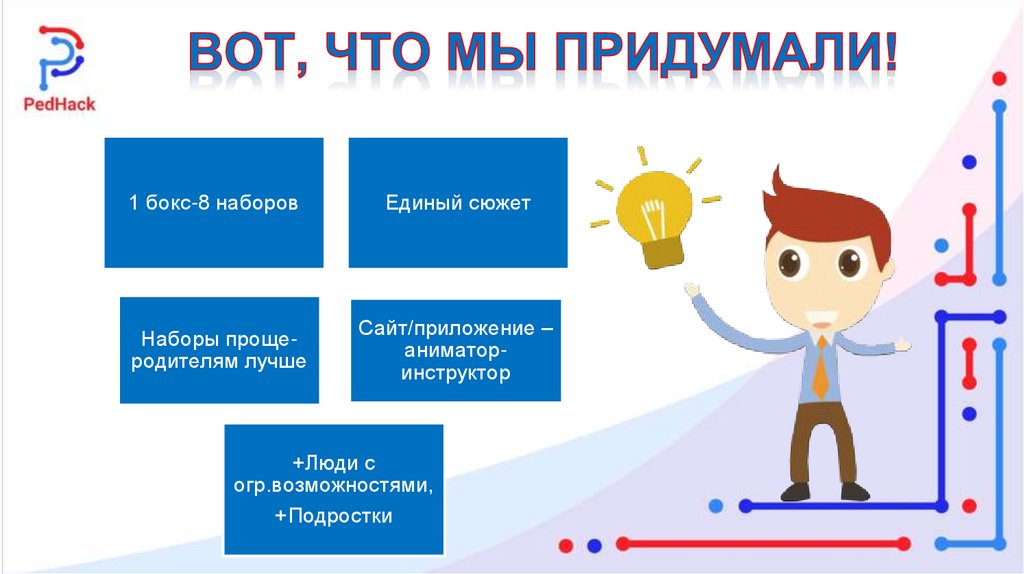 PedHack

ВОТ, ЧТО МЫ ПРИДУМАЛИ!

1 бокс-8 наборов

Единый сюжет

Наборы проще-родителям лучше

Сайт/приложение – аниматор-инструктор

+Люди с огр.возможностями,
+Подростки